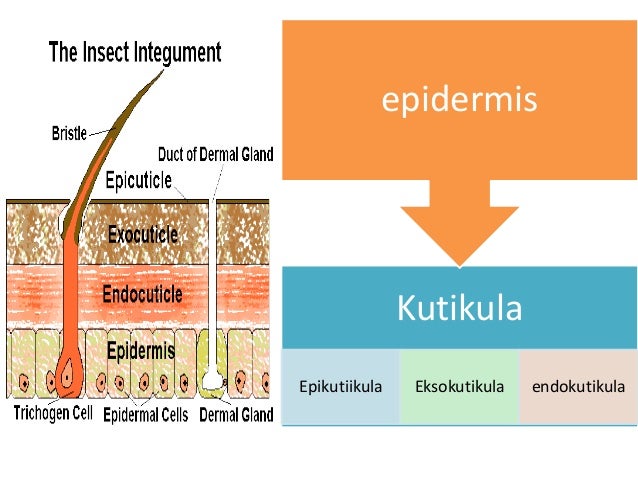 The Insect Integument

Bristle

Duct of Dermal Gland

Epicuticle

Exocuticle

Endocuticle

Epidermis

Trichogen Cell

Epidermal Cells

Dermal Gland

epidermis

Kutikula

Epikutiikula

Eksokutikula

endokutikula